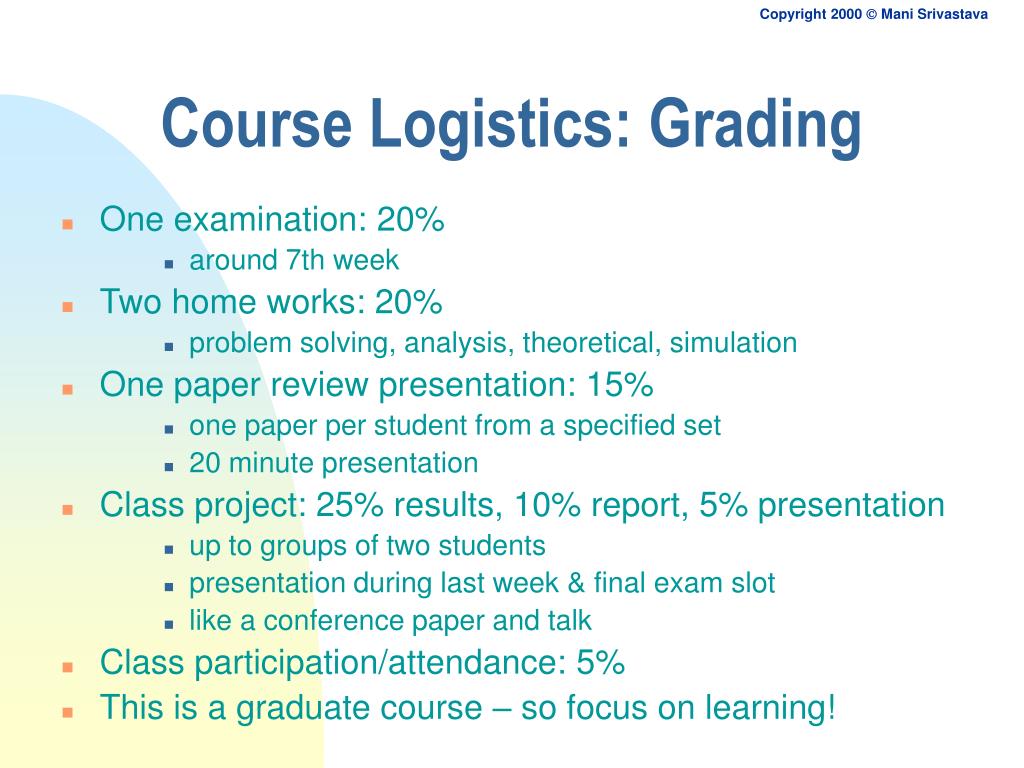 Copyright 2000 © Mani Srivastava

Course Logistics: Grading

- One examination: 20%
  - around 7th week
- Two home works: 20%
  - problem solving, analysis, theoretical, simulation
- One paper review presentation: 15%
  - one paper per student from a specified set
  - 20 minute presentation
- Class project: 25% results, 10% report, 5% presentation
  - up to groups of two students
  - presentation during last week & final exam slot
  - like a conference paper and talk
- Class participation/attendance: 5%
- This is a graduate course – so focus on learning!